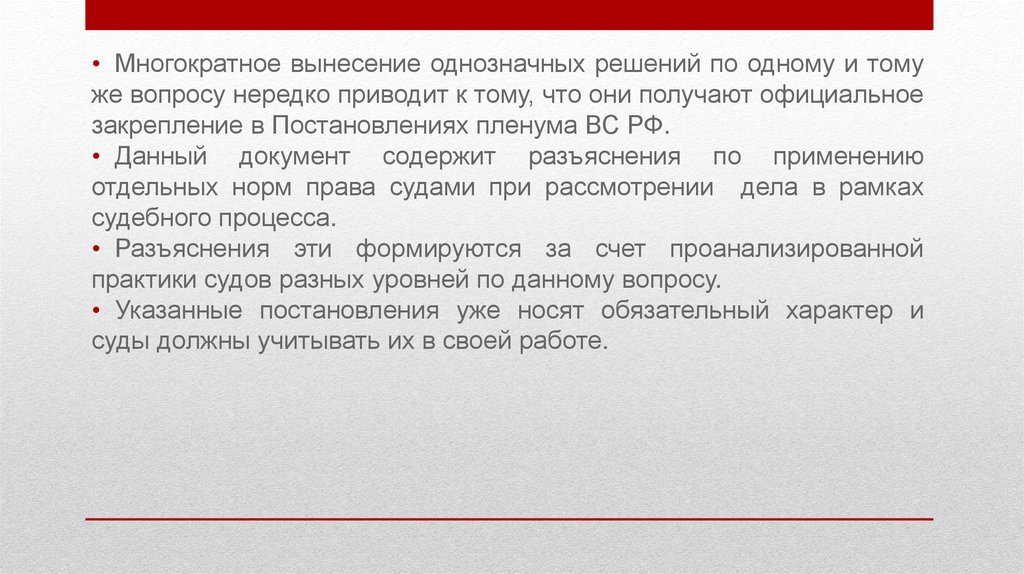 • Многократное вынесение однозначных решений по одному и тому же вопросу нередко приводит к тому, что они получают официальное закрепление в Постановлениях пленума ВС РФ.

• Данный документ содержит разъяснения по применению отдельных норм права судами при рассмотрении дела в рамках судебного процесса.

• Разъяснения эти формируются за счет проанализированной практики судов разных уровней по данному вопросу.

• Указанные постановления уже носят обязательный характер и суды должны учитывать их в своей работе.